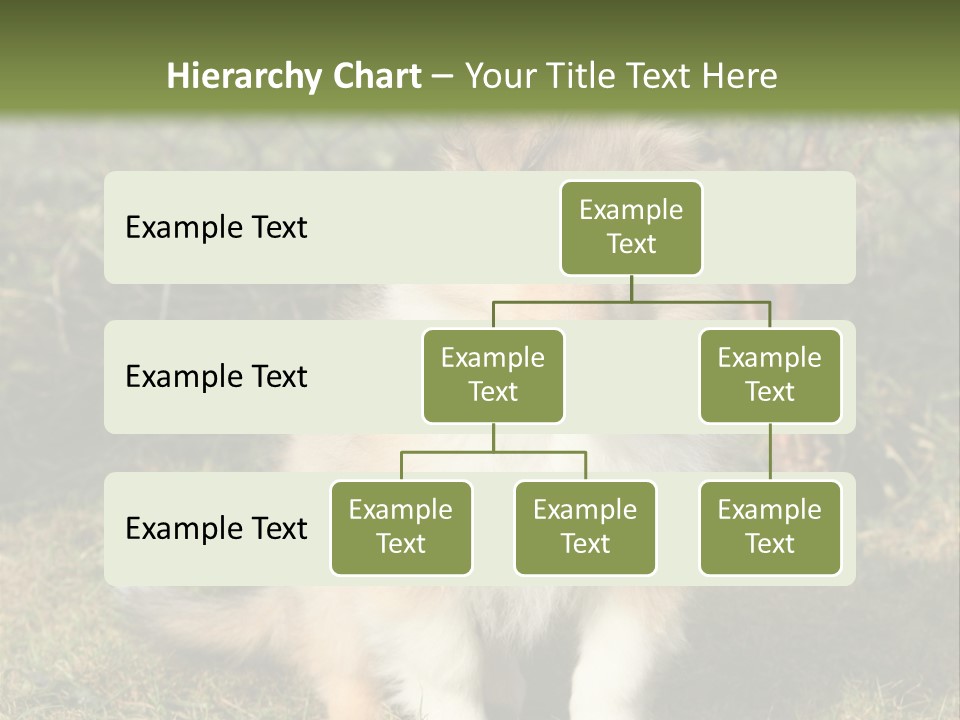 Hierarchy Chart – Your Title Text Here

Example Text

Example Text

Example Text

Example Text

Example Text

Example Text

Example Text

Example Text

Example Text